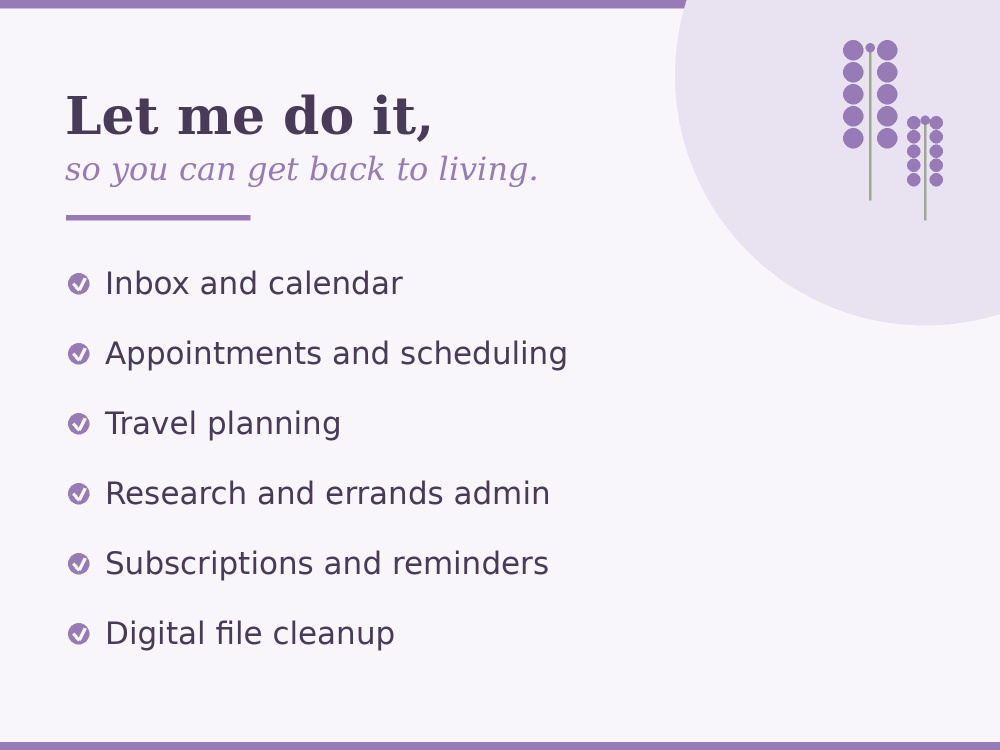 Let me do it,
so you can get back to living.

Inbox and calendar

Appointments and scheduling

Travel planning

Research and errands admin

Subscriptions and reminders

Digital file cleanup